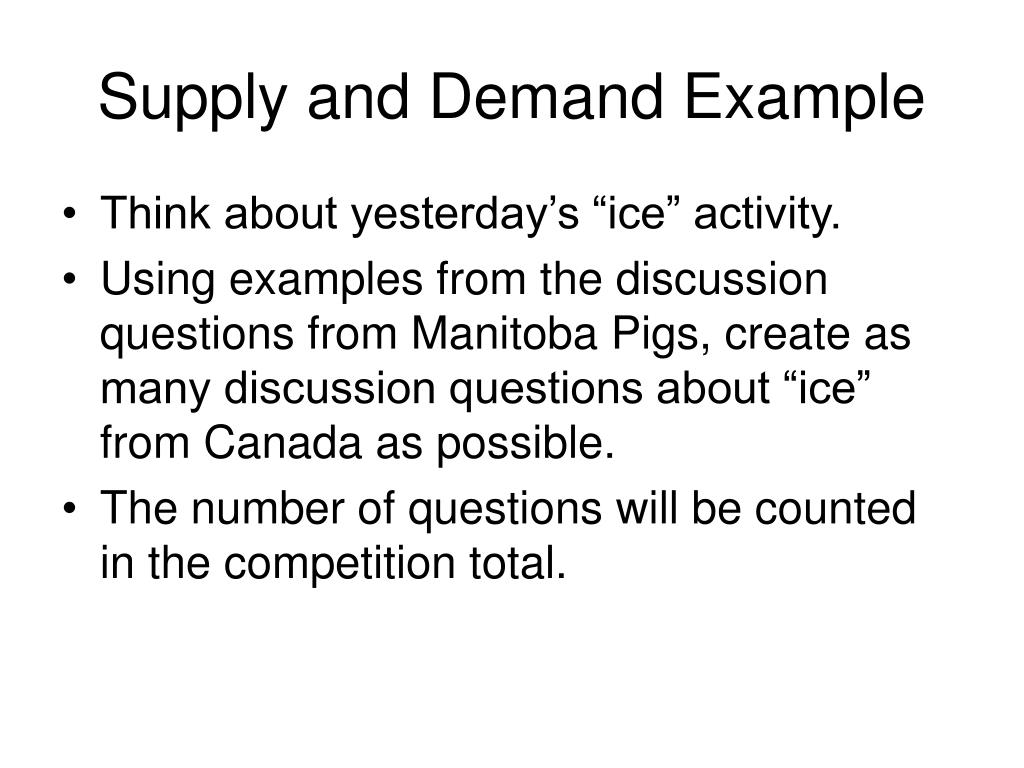 Supply and Demand Example

• Think about yesterday’s “ice” activity.
• Using examples from the discussion questions from Manitoba Pigs, create as many discussion questions about “ice” from Canada as possible.
• The number of questions will be counted in the competition total.